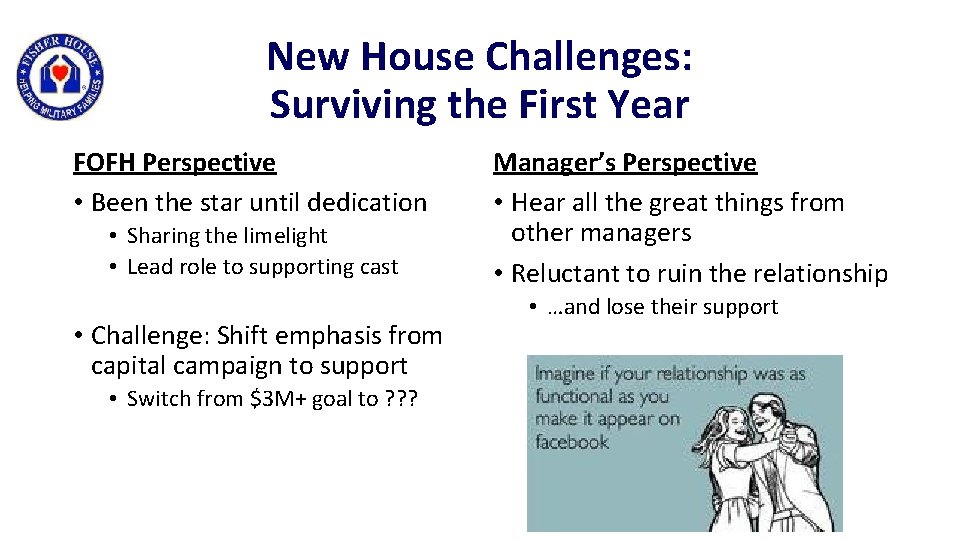 FISHER HOUSE
HELPING MILITARY FAMILIES

New House Challenges:
Surviving the First Year

FOFH Perspective
• Been the star until dedication
• Sharing the limelight
• Lead role to supporting cast
• Challenge: Shift emphasis from capital campaign to support
• Switch from $3M+ goal to ???

Manager's Perspective
• Hear all the great things from other managers
• Reluctant to ruin the relationship
• …and lose their support

Imagine if your relationship was as functional as you make it appear on facebook